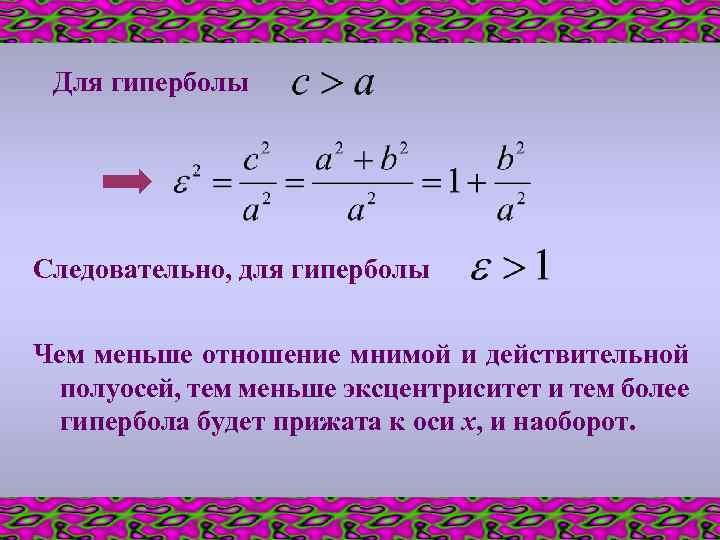 Для гиперболы $c > a$

$\varepsilon^2 = \frac{c^2}{a^2} = \frac{a^2 + b^2}{a^2} = 1 + \frac{b^2}{a^2}$

Следовательно, для гиперболы $\varepsilon > 1$

Чем меньше отношение мнимой и действительной полуосей, тем меньше эксцентриситет и тем более гипербола будет прижата к оси $x$, и наоборот.